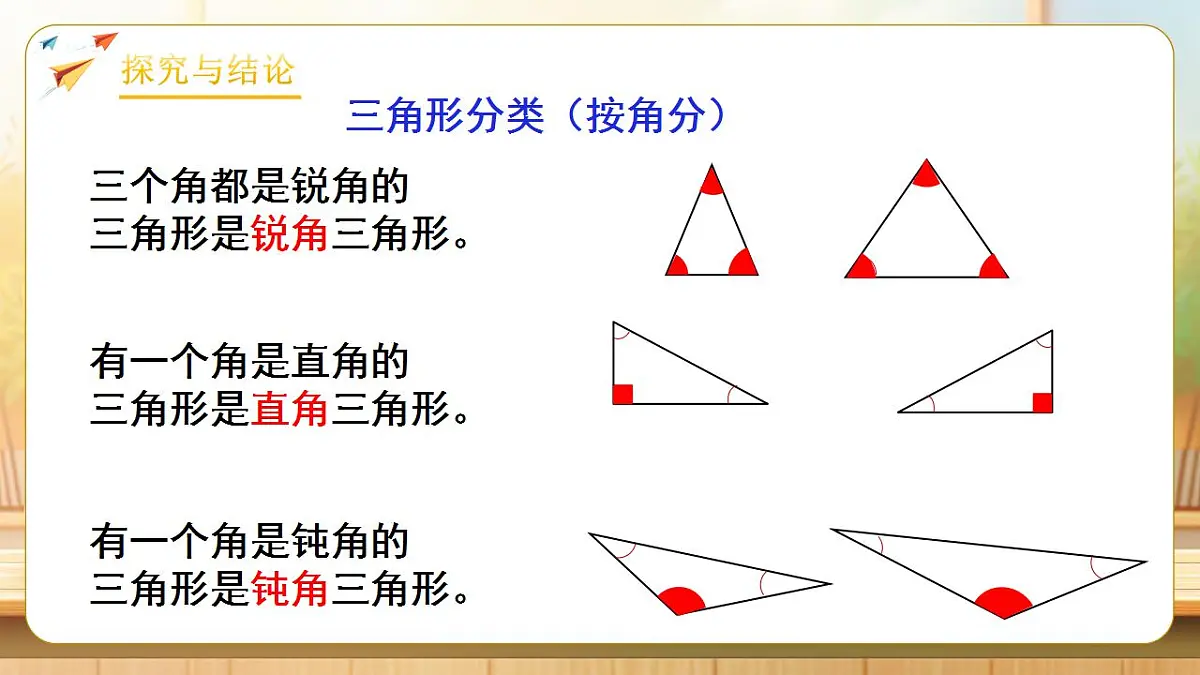 探究与结论

三角形分类（按角分）

三个角都是锐角的三角形是锐角三角形。

有一个角是直角的三角形是直角三角形。

有一个角是钝角的三角形是钝角三角形。